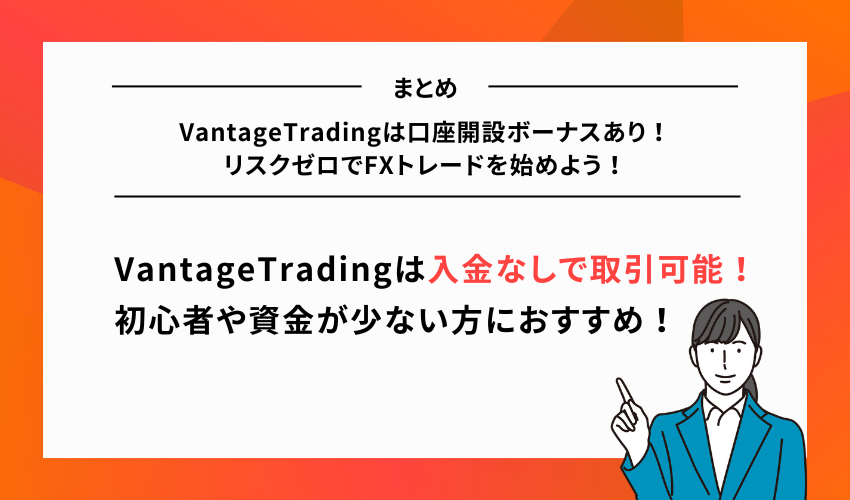 まとめ

VantageTradingは口座開設ボーナスあり！
リスクゼロでFXトレードを始めよう！

VantageTradingは入金なしで取引可能！
初心者や資金が少ない方におすすめ！